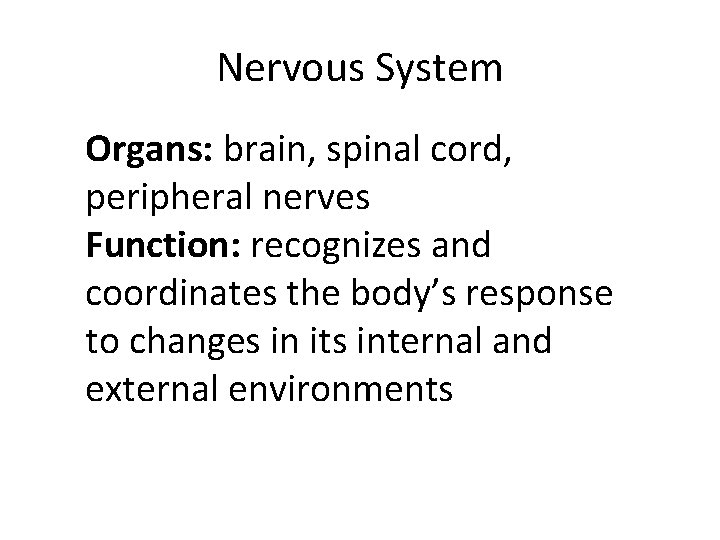 Nervous System

Organs: brain, spinal cord, peripheral nerves
Function: recognizes and coordinates the body’s response to changes in its internal and external environments